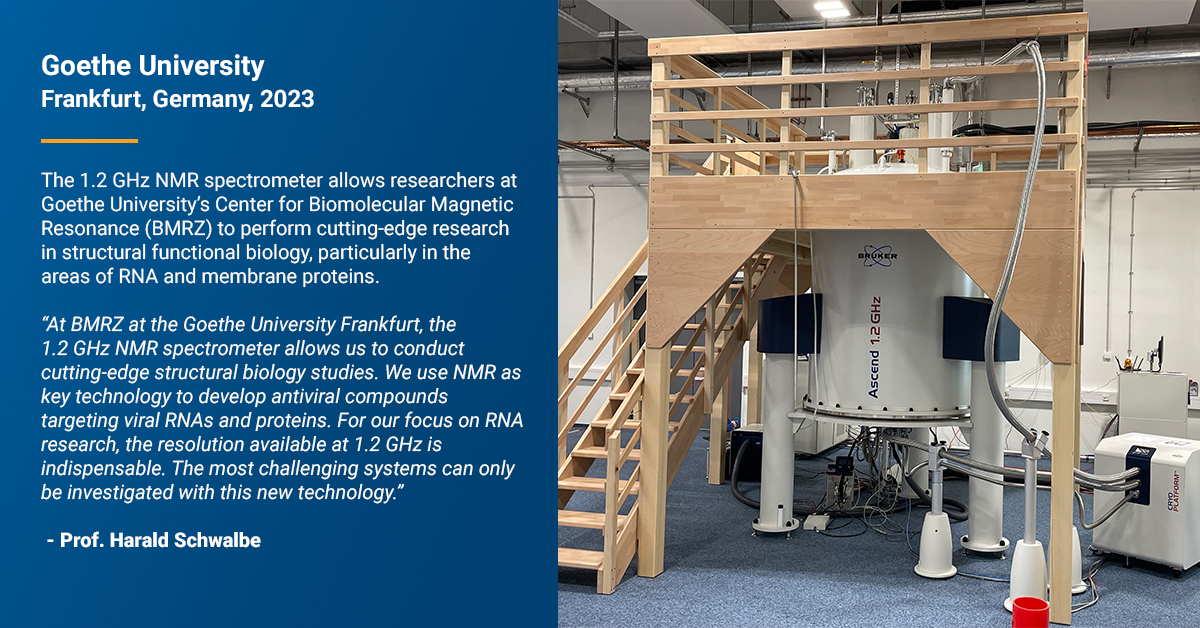 Goethe University
Frankfurt, Germany, 2023

The 1.2 GHz NMR spectrometer allows researchers at Goethe University's Center for Biomolecular Magnetic Resonance (BMRZ) to perform cutting-edge research in structural functional biology, particularly in the areas of RNA and membrane proteins.

"At BMRZ at the Goethe University Frankfurt, the 1.2 GHz NMR spectrometer allows us to conduct cutting-edge structural biology studies. We use NMR as key technology to develop antiviral compounds targeting viral RNAs and proteins. For our focus on RNA research, the resolution available at 1.2 GHz is indispensable. The most challenging systems can only be investigated with this new technology."

- Prof. Harald Schwalbe

BRUKER

Ascend 1.2 GHz

CRYO PLATFORM